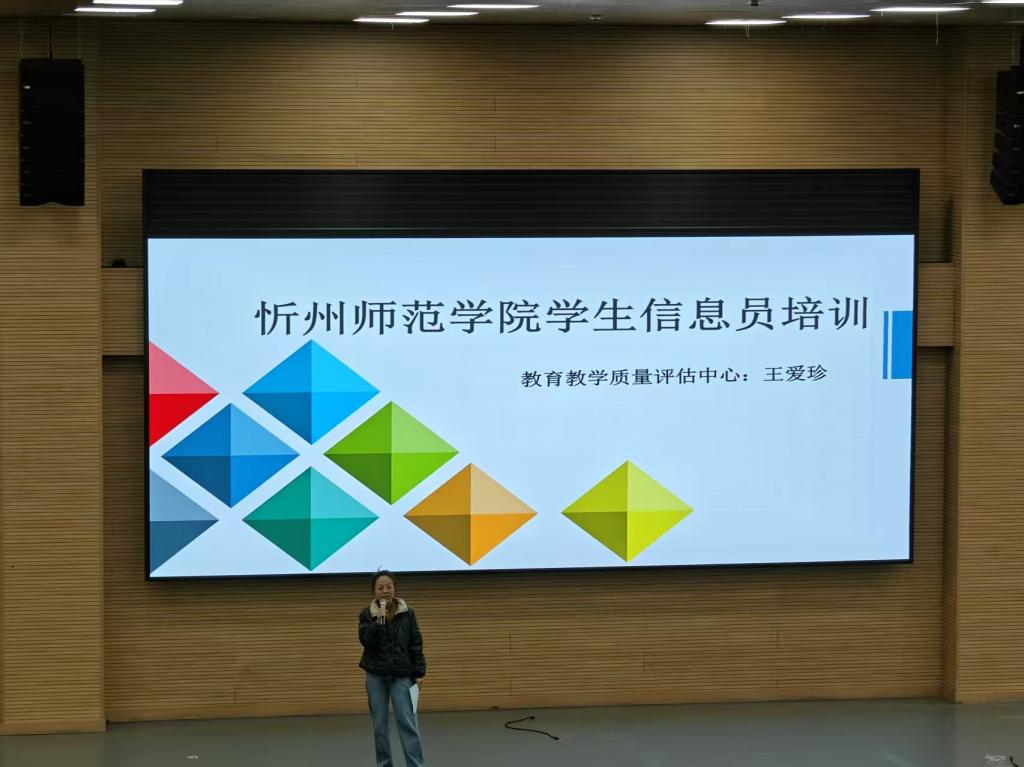 忻州师范学院学生信息员培训

教育教学质量评估中心：王爱珍